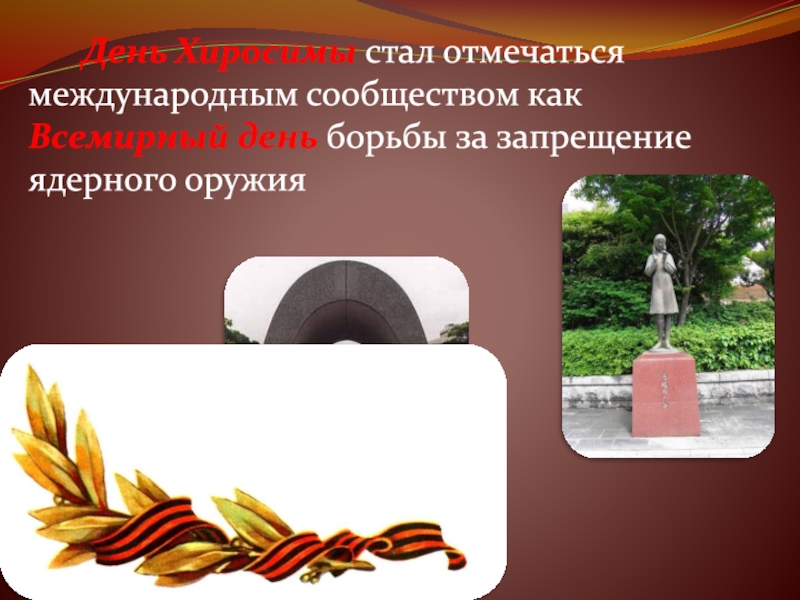 День Хиросимы стал отмечаться международным сообществом как Всемирный день борьбы за запрещение ядерного оружия